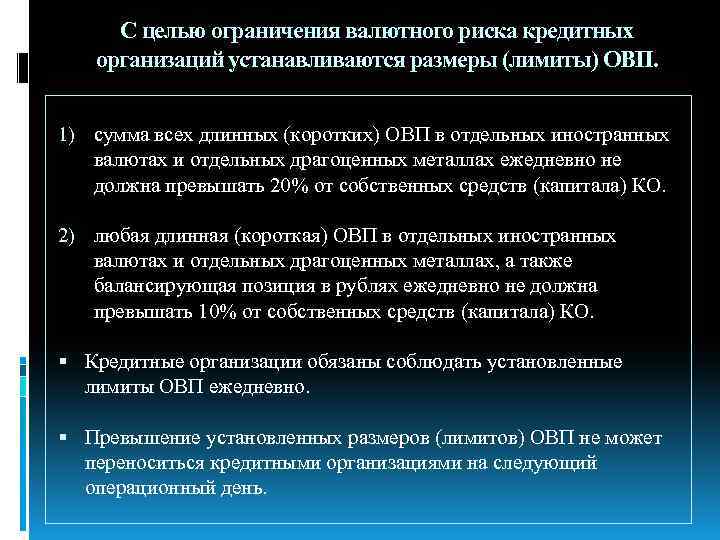 С целью ограничения валютного риска кредитных организаций устанавливаются размеры (лимиты) ОВП.

1) сумма всех длинных (коротких) ОВП в отдельных иностранных валютах и отдельных драгоценных металлах ежедневно не должна превышать 20% от собственных средств (капитала) КО.

2) любая длинная (короткая) ОВП в отдельных иностранных валютах и отдельных драгоценных металлах, а также балансирующая позиция в рублях ежедневно не должна превышать 10% от собственных средств (капитала) КО.

▪ Кредитные организации обязаны соблюдать установленные лимиты ОВП ежедневно.

▪ Превышение установленных размеров (лимитов) ОВП не может переноситься кредитными организациями на следующий операционный день.